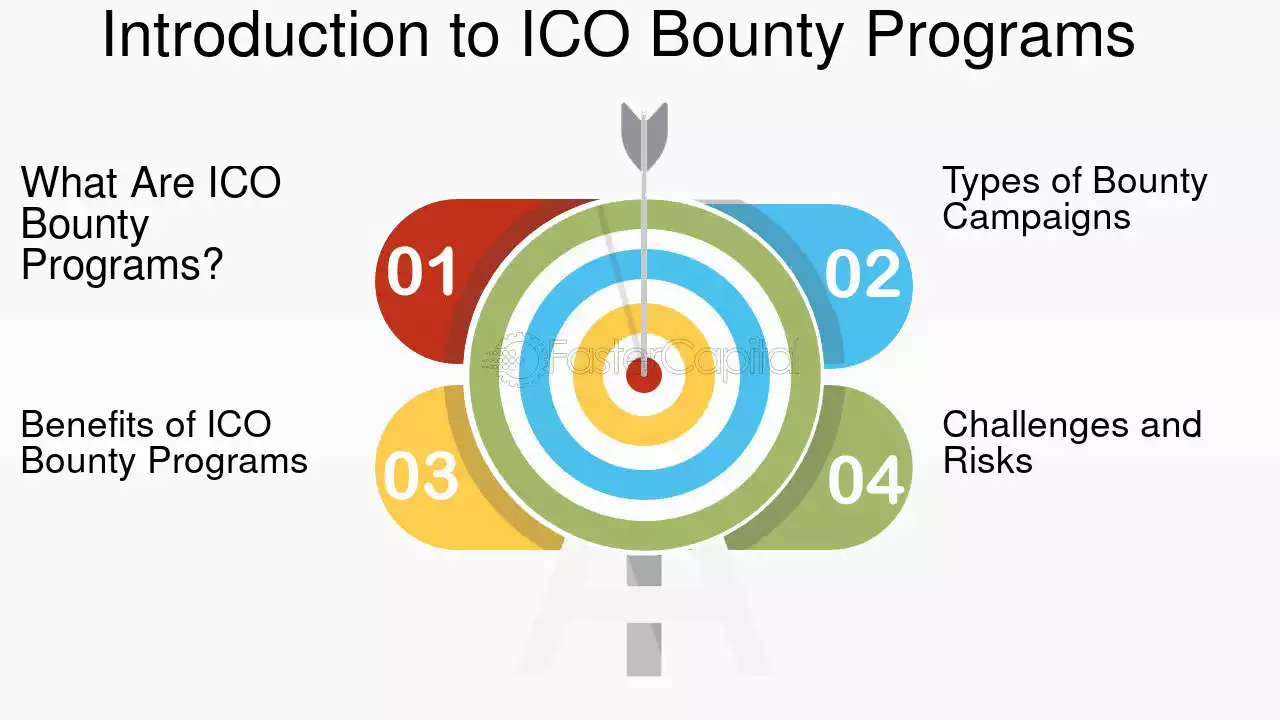 Introduction to ICO Bounty Programs

What Are ICO Bounty Programs?

01

02

Types of Bounty Campaigns

FasterCapital

Benefits of ICO Bounty Programs

03

04

Challenges and Risks